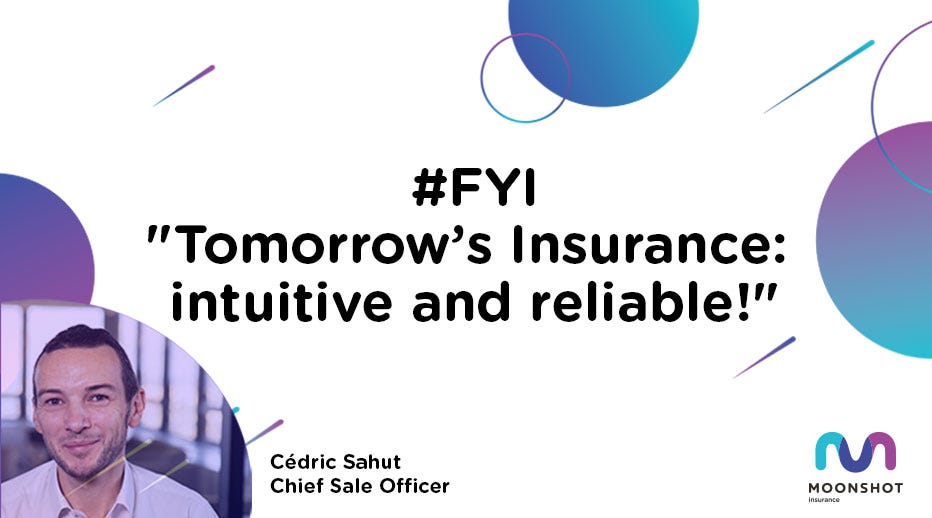 #FYI
"Tomorrow's Insurance: intuitive and reliable!"

Cédric Sahut
Chief Sale Officer

MOONSHOT
insurance